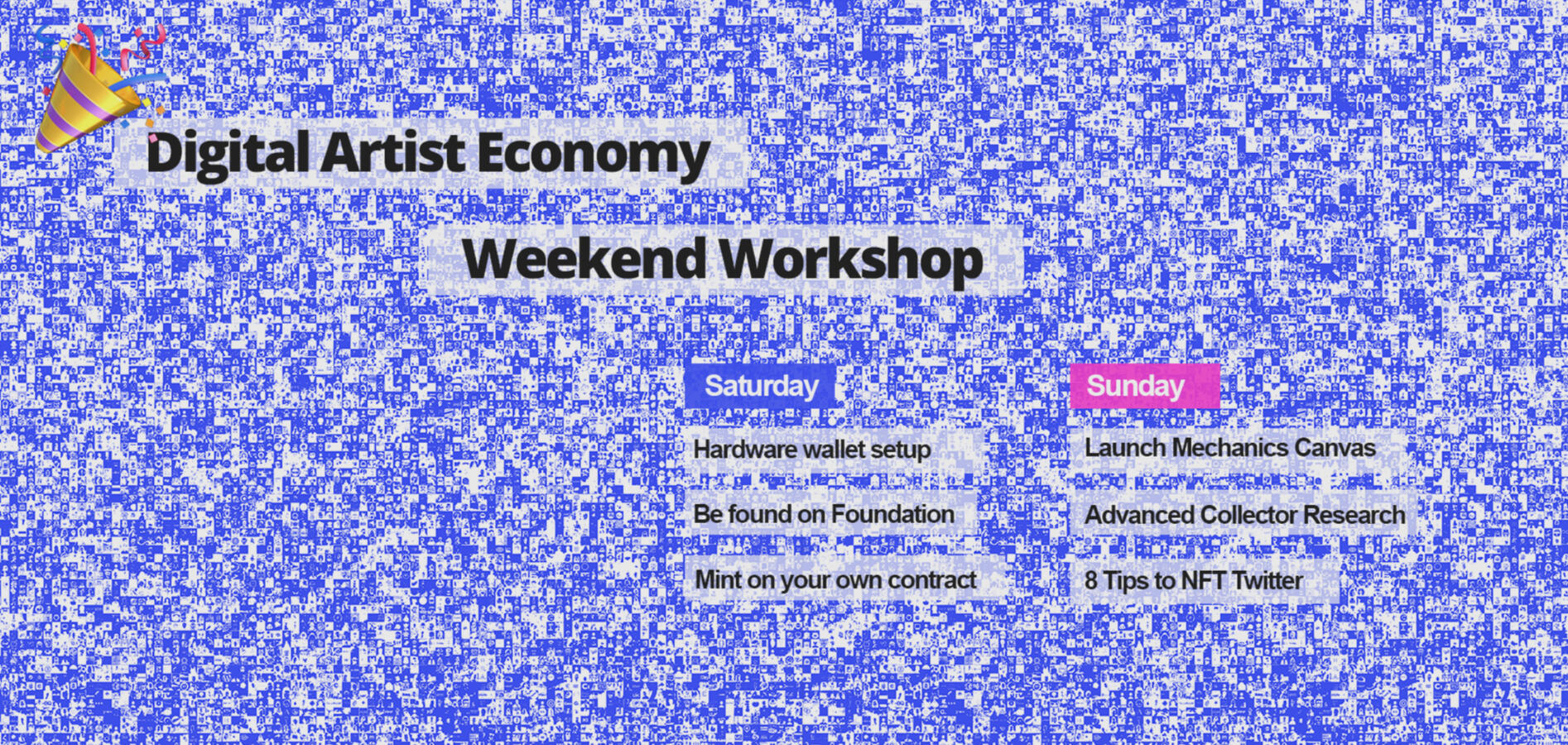 Digital Artist Economy

Weekend Workshop

Saturday

Hardware wallet setup

Be found on Foundation

Mint on your own contract

Sunday

Launch Mechanics Canvas

Advanced Collector Research

8 Tips to NFT Twitter